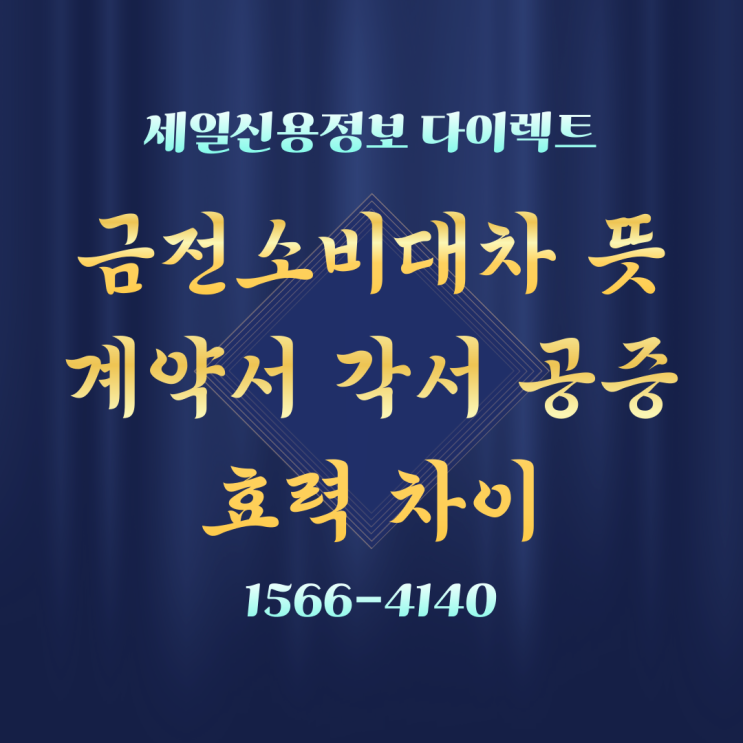 세일신용정보 다이렉트

금전소비대차 뜻 계약서 각서 공증 효력 차이

1566-4140